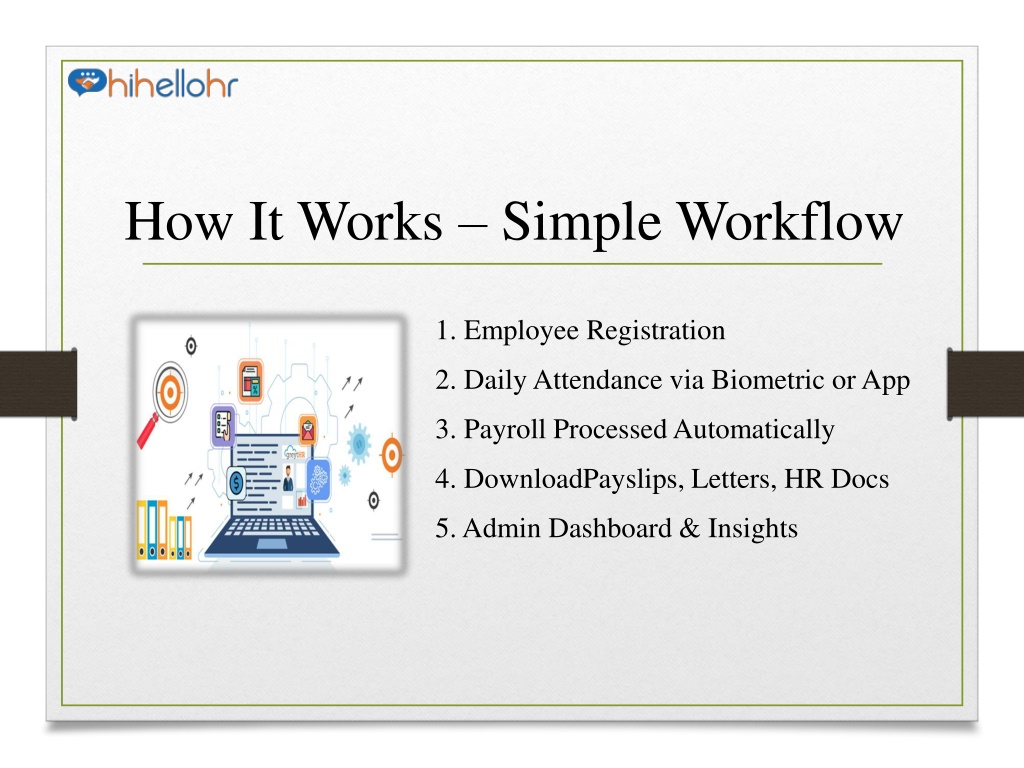 hihellohr

How It Works – Simple Workflow

1. Employee Registration
2. Daily Attendance via Biometric or App
3. Payroll Processed Automatically
4. DownloadPayslips, Letters, HR Docs
5. Admin Dashboard & Insights